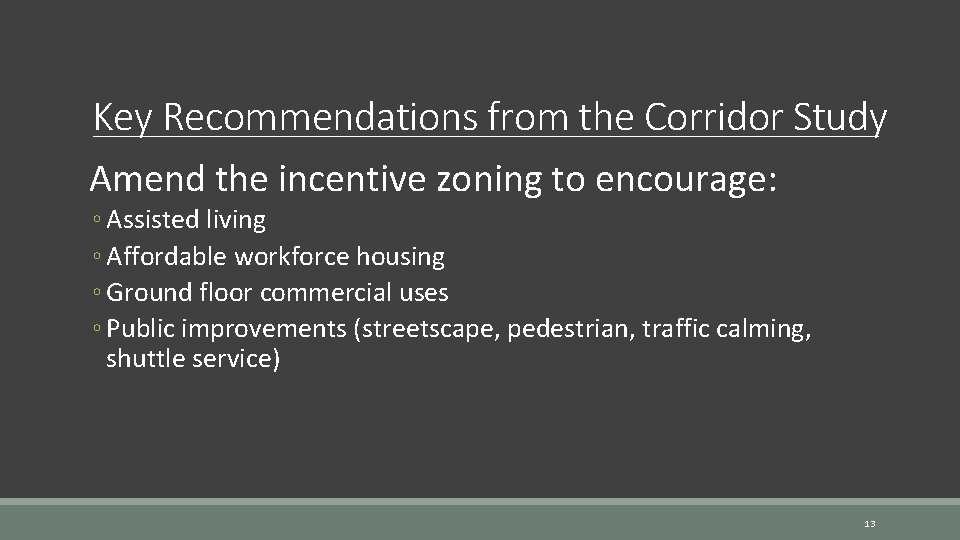 Key Recommendations from the Corridor Study

Amend the incentive zoning to encourage:

◦ Assisted living
◦ Affordable workforce housing
◦ Ground floor commercial uses
◦ Public improvements (streetscape, pedestrian, traffic calming, shuttle service)

13